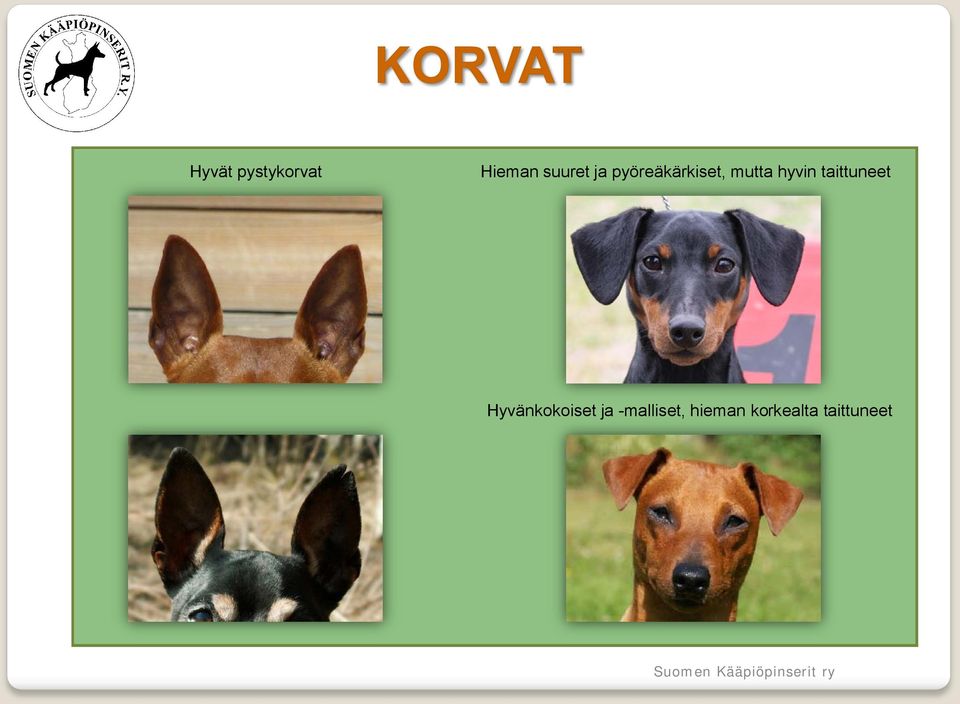 SUOMEN KÄÄPIÖPINSERIT R.Y.

KORVAT

Hyvät pystykorvat

Hieman suuret ja pyöreäkärkiset, mutta hyvin taittuneet

Hyvänkokoiset ja -malliset, hieman korkealta taittuneet

Suomen Kääpiöpinserit ry